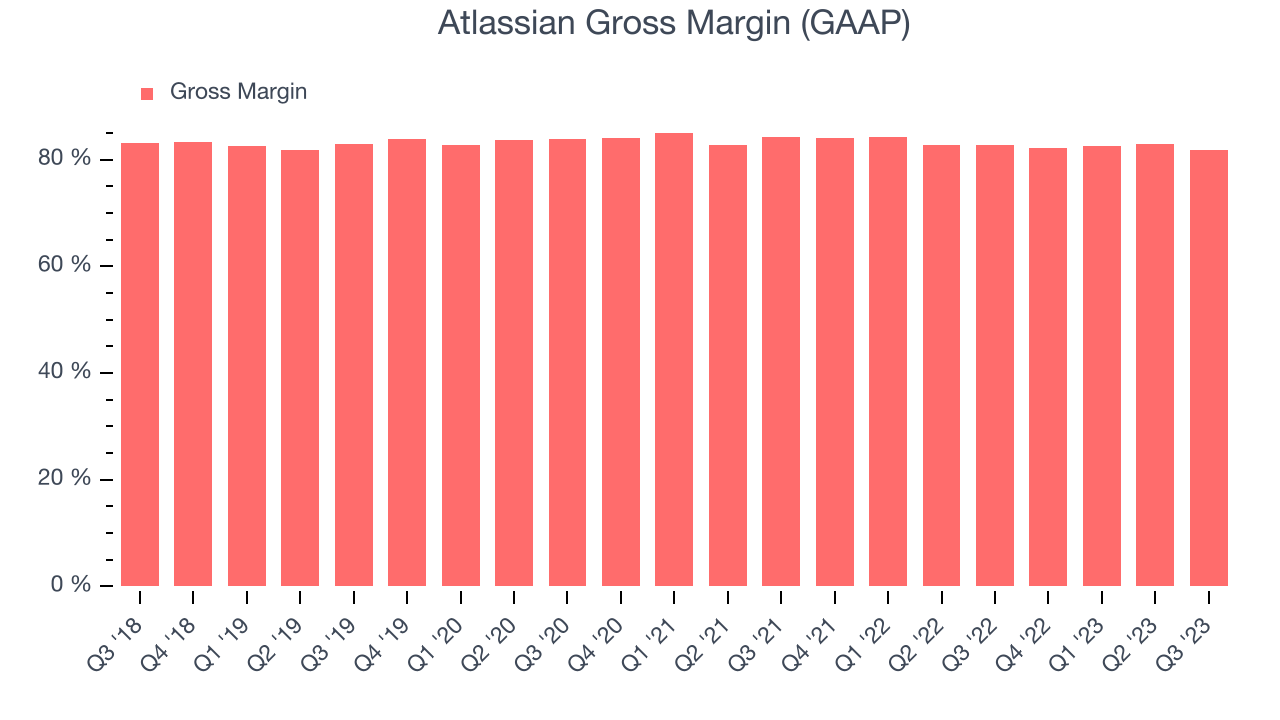 Atlassian Gross Margin (GAAP)

Gross Margin

80 %
60 %
40 %
20 %
0 %

Q3 '18
Q4 '18
Q1 '19
Q2 '19
Q3 '19
Q4 '19
Q1 '20
Q2 '20
Q3 '20
Q4 '20
Q1 '21
Q2 '21
Q3 '21
Q4 '21
Q1 '22
Q2 '22
Q3 '22
Q4 '22
Q1 '23
Q2 '23
Q3 '23